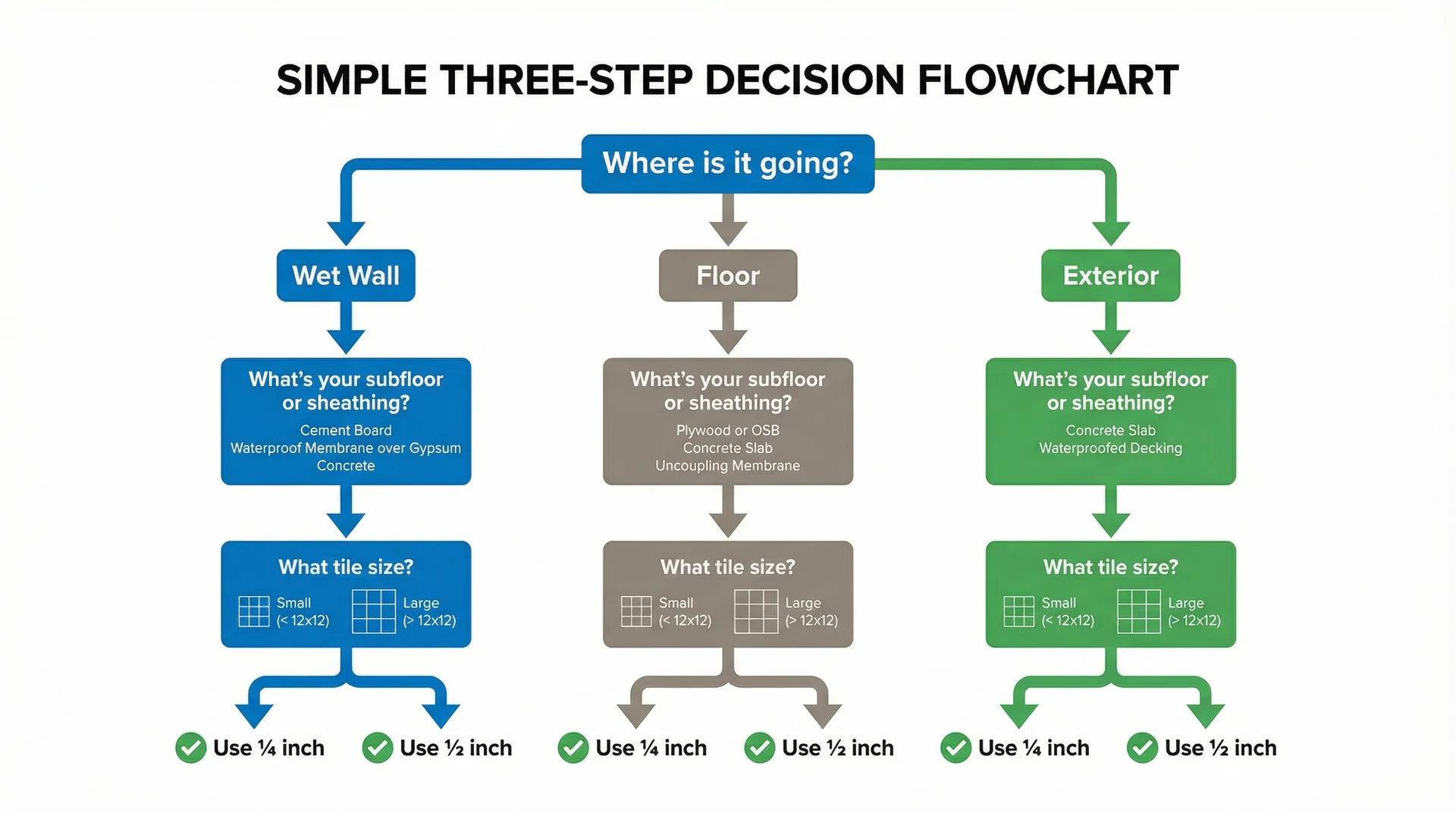 SIMPLE THREE-STEP DECISION FLOWCHART

Where is it going?

Wet Wall

What's your subfloor or sheathing?
Cement Board
Waterproof Membrane over Gypsum
Concrete

What tile size?
Small (< 12x12)
Large (> 12x12)

Use ¼ inch
Use ½ inch

Floor

What's your subfloor or sheathing?
Plywood or OSB
Concrete Slab
Uncoupling Membrane

What tile size?
Small (< 12x12)
Large (> 12x12)

Use ¼ inch
Use ½ inch

Exterior

What's your subfloor or sheathing?
Concrete Slab
Waterproofed Decking

What tile size?
Small (< 12x12)
Large (> 12x12)

Use ¼ inch
Use ½ inch